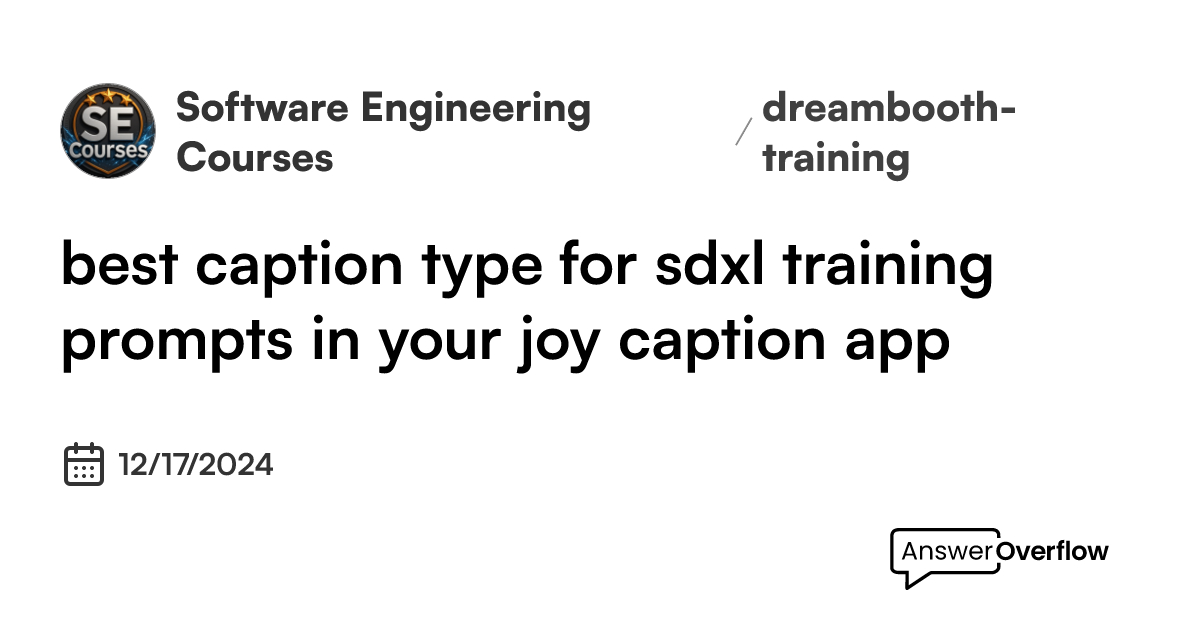 SE Courses

Software Engineering Courses

/ dreambooth-training

best caption type for sdxl training prompts in your joy caption app

12/17/2024

AnswerOverflow